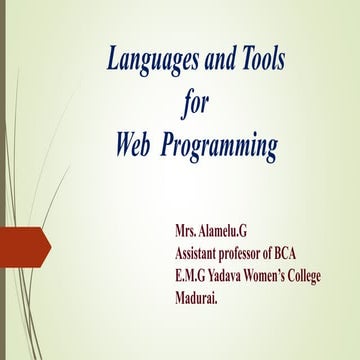 Languages and Tools
for
Web Programming

Mrs. Alamelu.G
Assistant professor of BCA
E.M.G Yadava Women's College
Madurai.